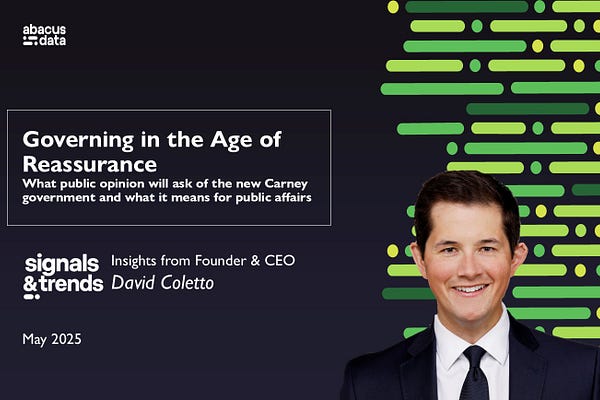 abacus data

Governing in the Age of Reassurance

What public opinion will ask of the new Carney government and what it means for public affairs

signals & trends

Insights from Founder & CEO
David Coletto

May 2025